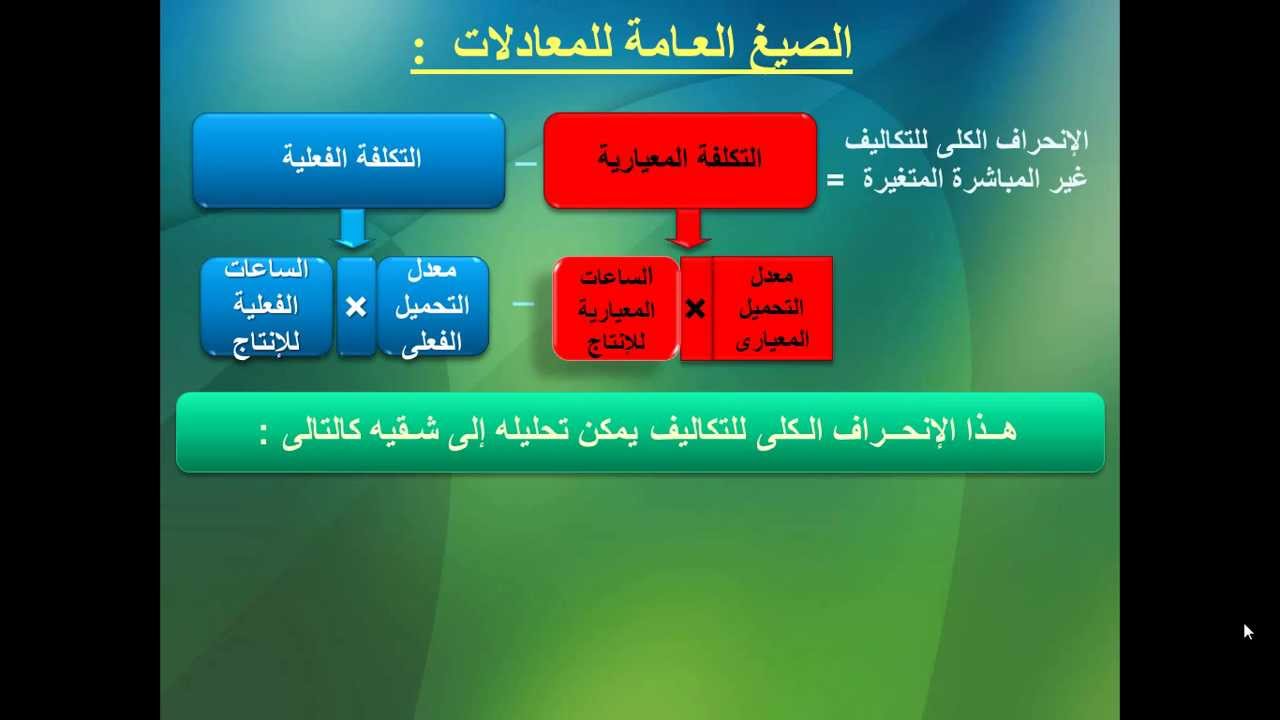 الصيغ العامة للمعادلات :

الإنحراف الكلى للتكاليف غير المباشرة المتغيرة =

التكلفة المعيارية – التكلفة الفعلية

معدل التحميل المعيارى × الساعات المعيارية للإنتاج – معدل التحميل الفعلى × الساعات الفعلية للإنتاج

هـذا الإنحـراف الكلى للتكاليف يمكن تحليله إلى شقيه كالتالى :